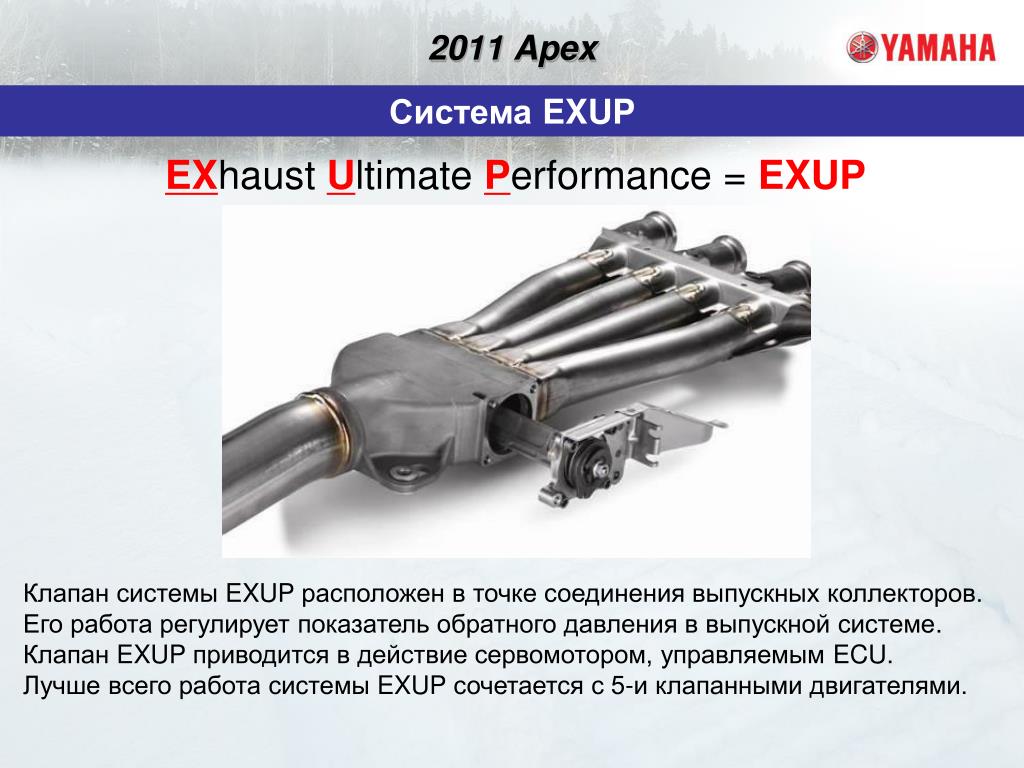 2011 Apex

YAMAHA

Система EXUP

EXhaust Ultimate Performance = EXUP

Клапан системы EXUP расположен в точке соединения выпускных коллекторов. Его работа регулирует показатель обратного давления в выпускной системе. Клапан EXUP приводится в действие сервомотором, управляемым ECU. Лучше всего работа системы EXUP сочетается с 5-и клапанными двигателями.